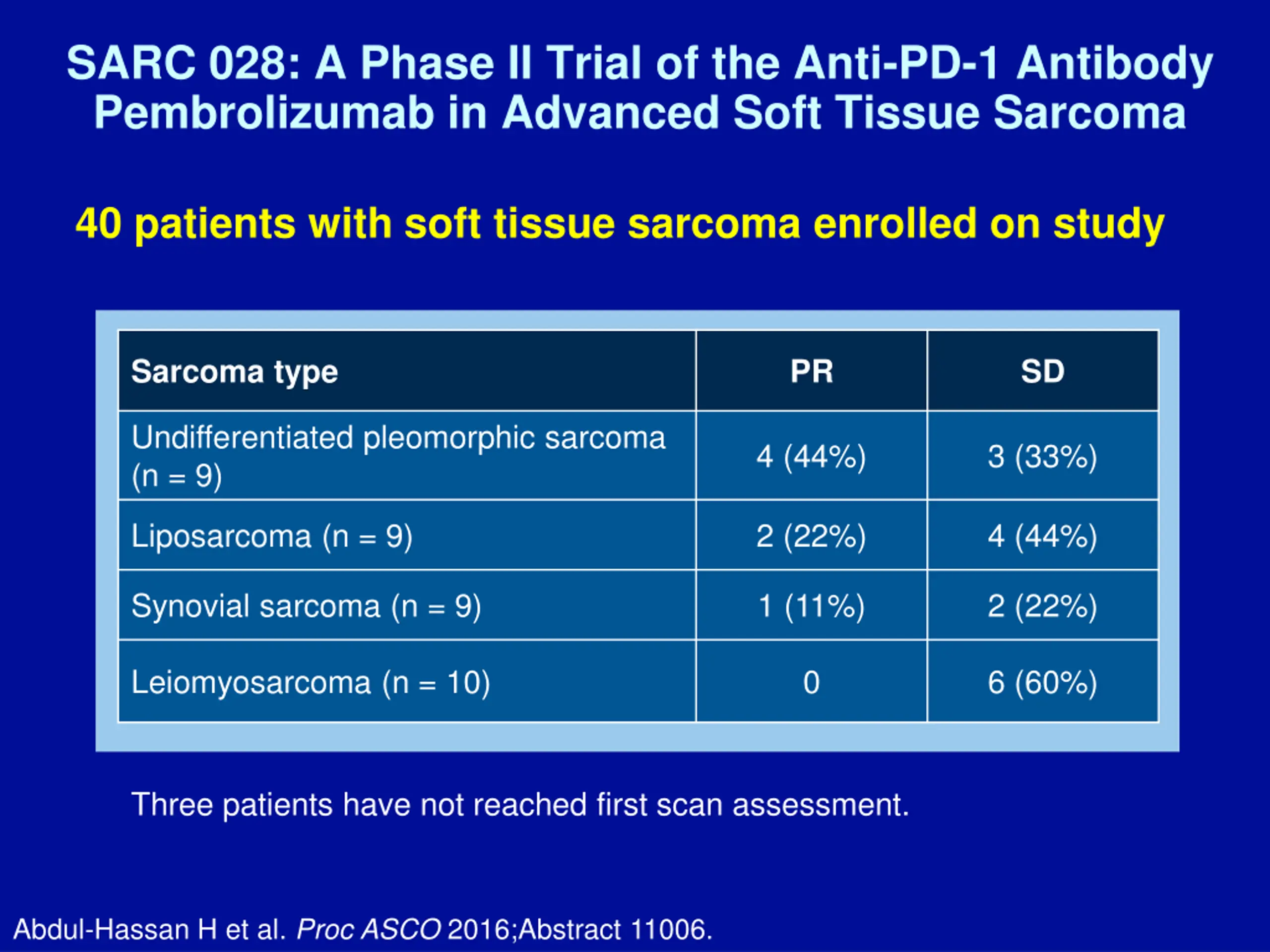 SARC 028: A Phase II Trial of the Anti-PD-1 Antibody Pembrolizumab in Advanced Soft Tissue Sarcoma

40 patients with soft tissue sarcoma enrolled on study

| Sarcoma type | PR | SD |
|---|---|---|
| Undifferentiated pleomorphic sarcoma (n = 9) | 4 (44%) | 3 (33%) |
| Liposarcoma (n = 9) | 2 (22%) | 4 (44%) |
| Synovial sarcoma (n = 9) | 1 (11%) | 2 (22%) |
| Leiomyosarcoma (n = 10) | 0 | 6 (60%) |

Three patients have not reached first scan assessment.

Abdul-Hassan H et al. Proc ASCO 2016;Abstract 11006.